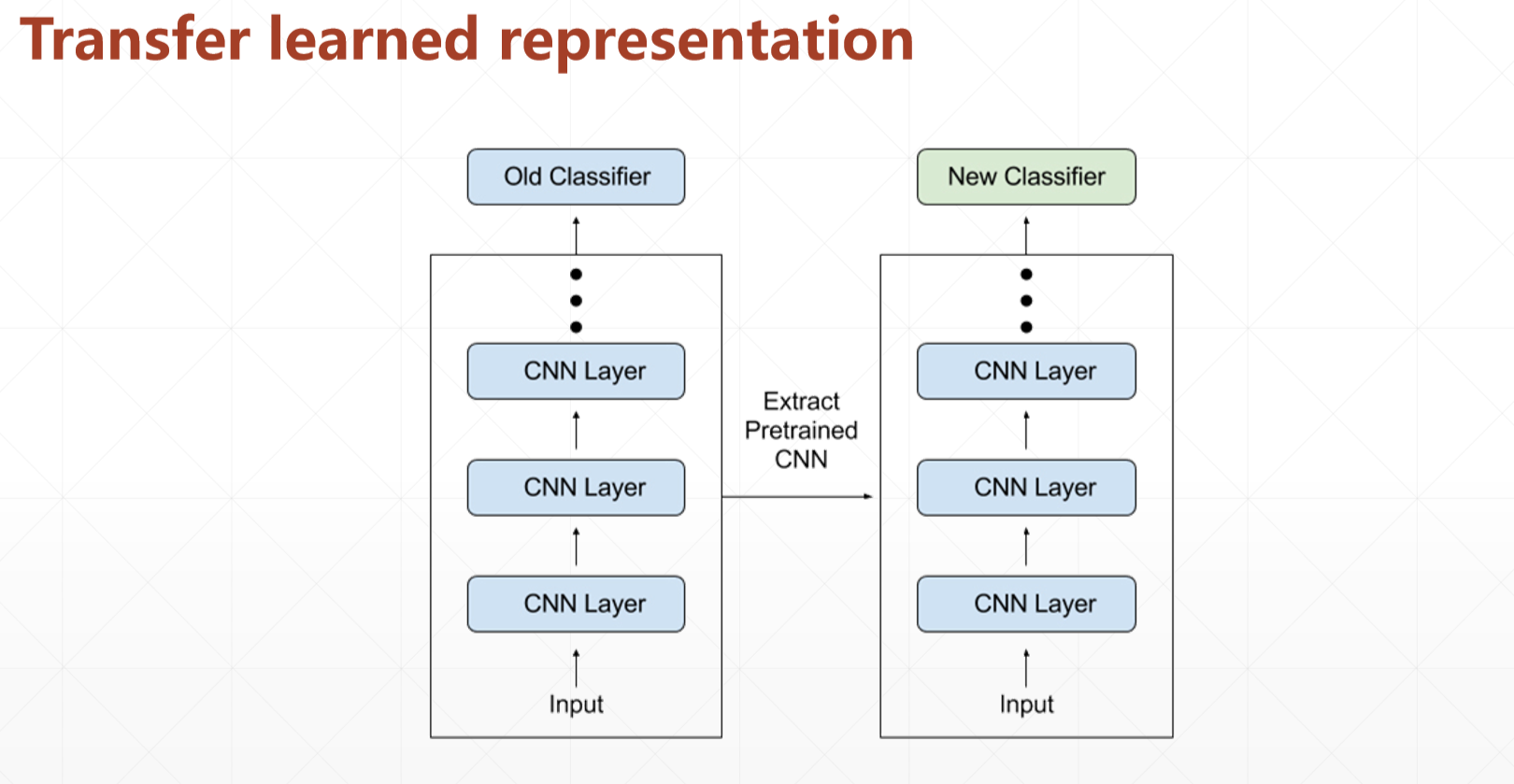 Transfer learned representation

Old Classifier

CNN Layer

CNN Layer

CNN Layer

Input

Extract Pretrained CNN

New Classifier

CNN Layer

CNN Layer

CNN Layer

Input